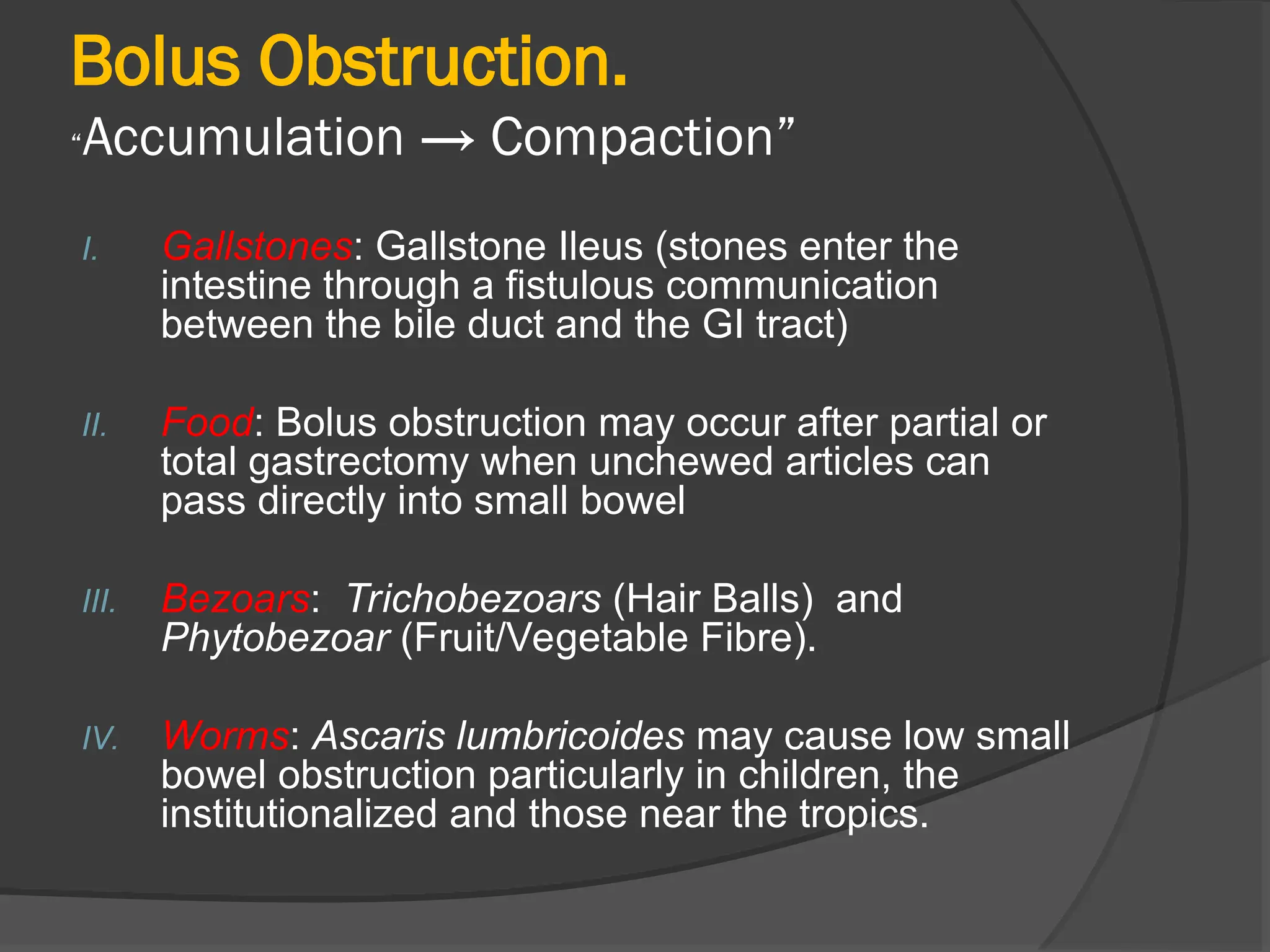 Bolus Obstruction.

“Accumulation → Compaction”

I. Gallstones: Gallstone Ileus (stones enter the intestine through a fistulous communication between the bile duct and the GI tract)

II. Food: Bolus obstruction may occur after partial or total gastrectomy when unchewed articles can pass directly into small bowel

III. Bezoars: Trichobezoars (Hair Balls) and Phytobezoar (Fruit/Vegetable Fibre).

IV. Worms: Ascaris lumbricoides may cause low small bowel obstruction particularly in children, the institutionalized and those near the tropics.